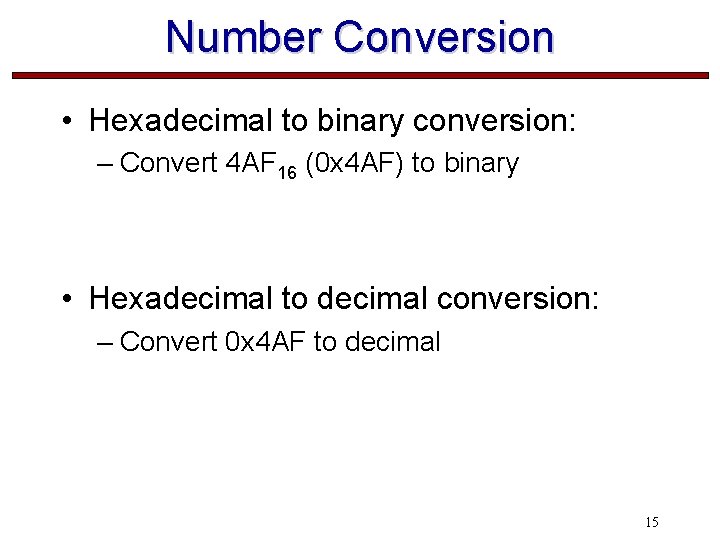 Number Conversion

• Hexadecimal to binary conversion:
– Convert $4AF_{16}$ (0x4AF) to binary

• Hexadecimal to decimal conversion:
– Convert 0x4AF to decimal

15